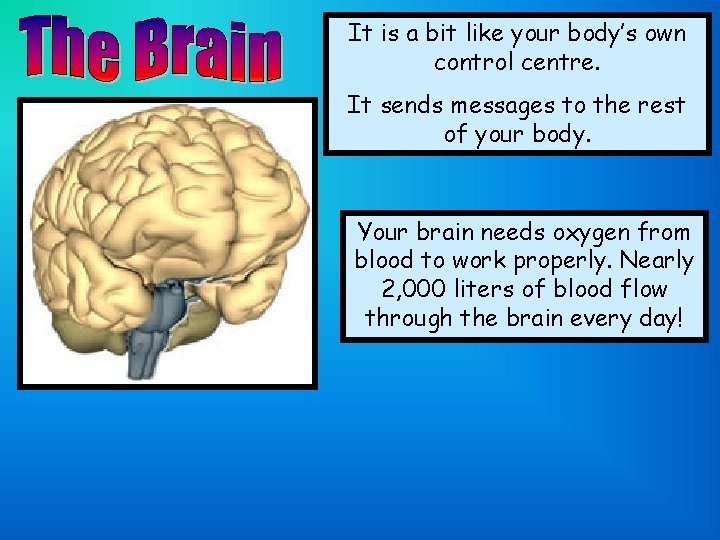 The Brain

It is a bit like your body's own control centre.

It sends messages to the rest of your body.

Your brain needs oxygen from blood to work properly. Nearly 2,000 liters of blood flow through the brain every day!